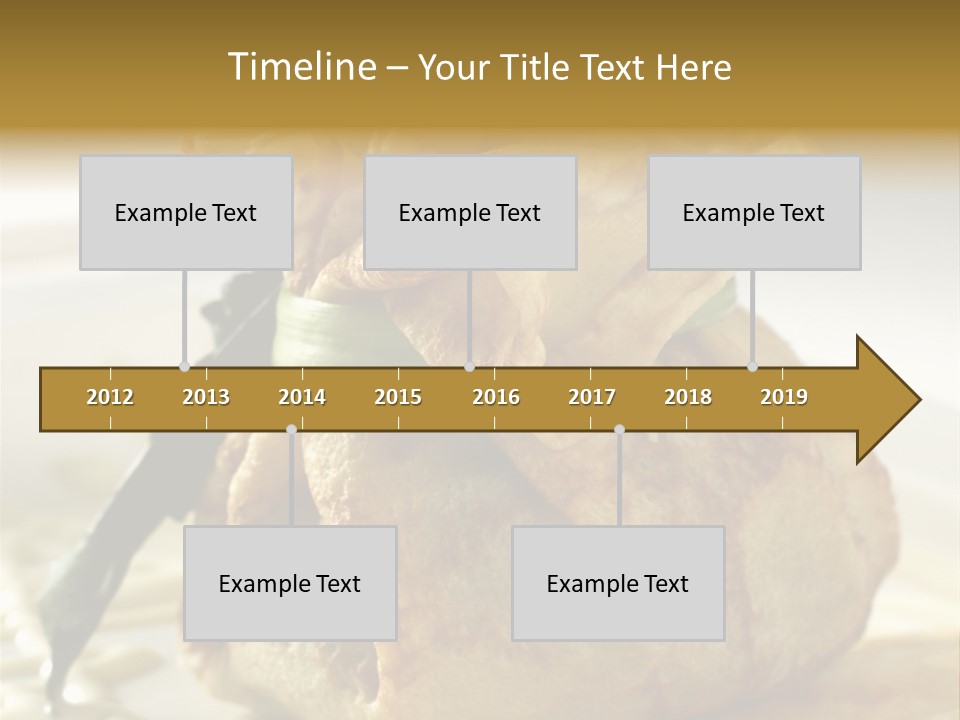 Timeline – Your Title Text Here

Example Text

Example Text

Example Text

2012 2013 2014 2015 2016 2017 2018 2019

Example Text

Example Text